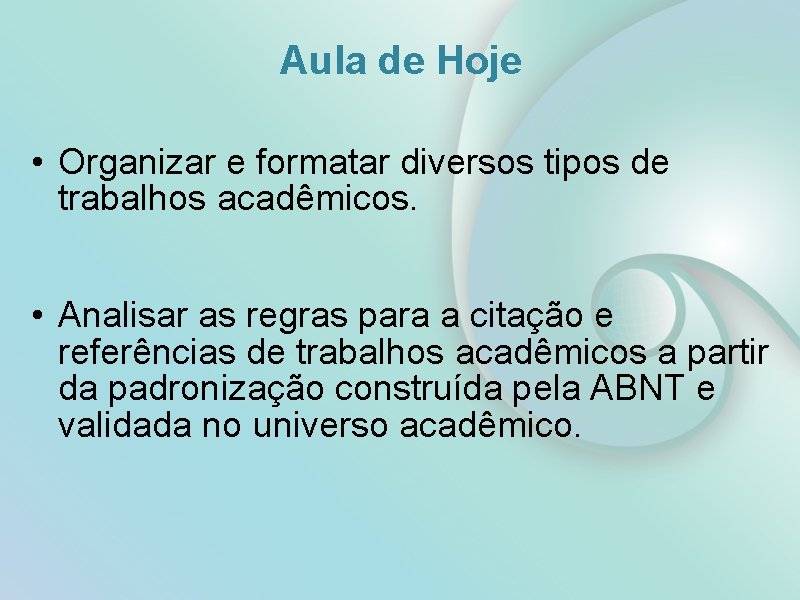 Aula de Hoje

• Organizar e formatar diversos tipos de trabalhos acadêmicos.

• Analisar as regras para a citação e referências de trabalhos acadêmicos a partir da padronização construída pela ABNT e validada no universo acadêmico.